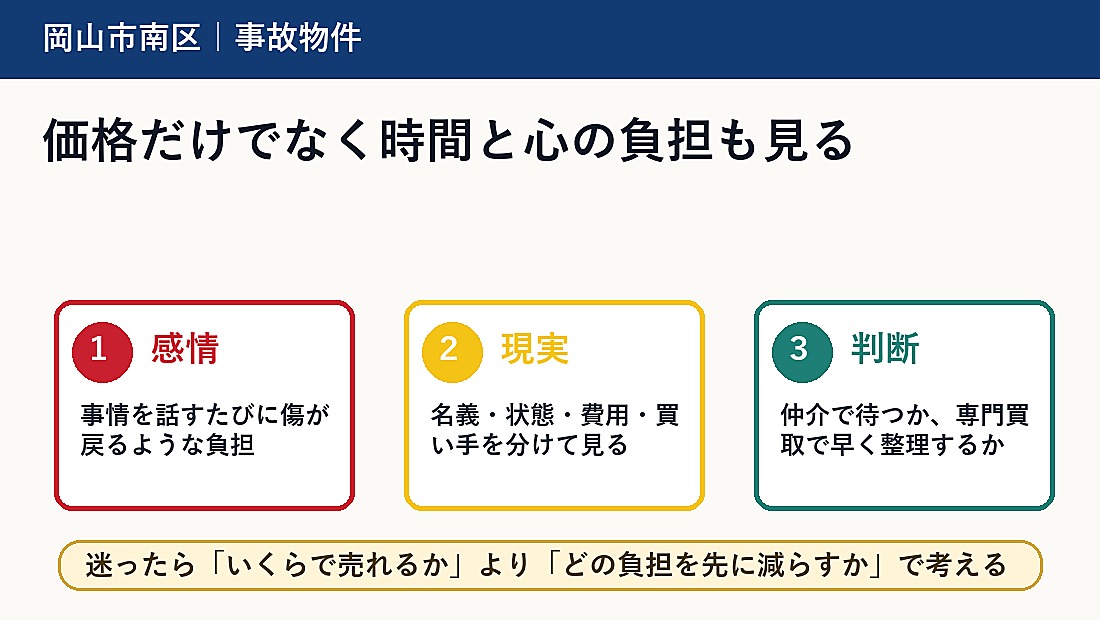 岡山市南区｜事故物件

価格だけでなく時間と心の負担も見る

1 感情

事情を話すたびに傷が戻るような負担

2 現実

名義・状態・費用・買い手を分けて見る

3 判断

仲介で待つか、専門買取で早く整理するか

迷ったら「いくらで売れるか」より「どの負担を先に減らすか」で考える